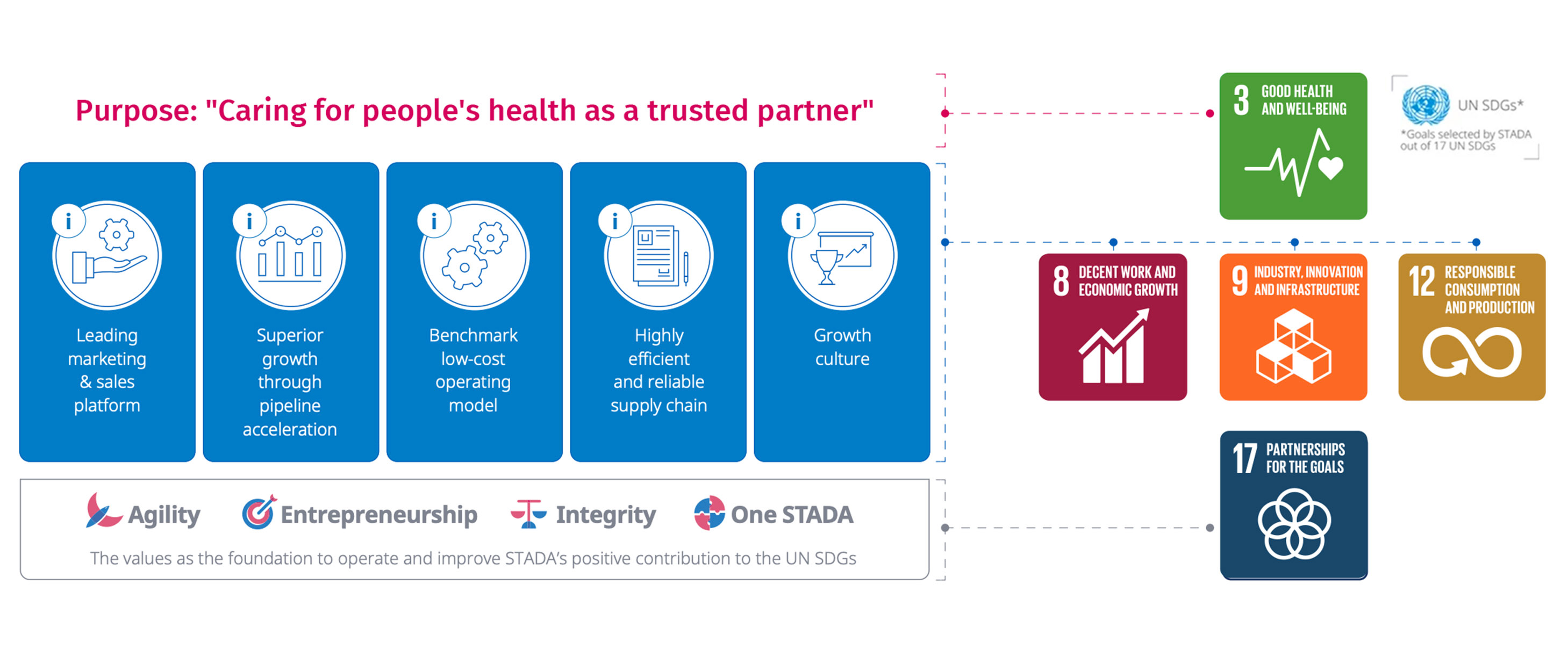 Purpose: "Caring for people's health as a trusted partner"

i
Leading marketing & sales platform

i
Superior growth through pipeline acceleration

i
Benchmark low-cost operating model

i
Highly efficient and reliable supply chain

i
Growth culture

Agility Entrepreneurship Integrity One STADA

The values as the foundation to operate and improve STADA's positive contribution to the UN SDGs

3 GOOD HEALTH AND WELL-BEING

UN SDGs*

*Goals selected by STADA out of 17 UN SDGs

8 DECENT WORK AND ECONOMIC GROWTH

9 INDUSTRY, INNOVATION AND INFRASTRUCTURE

12 RESPONSIBLE CONSUMPTION AND PRODUCTION

17 PARTNERSHIPS FOR THE GOALS